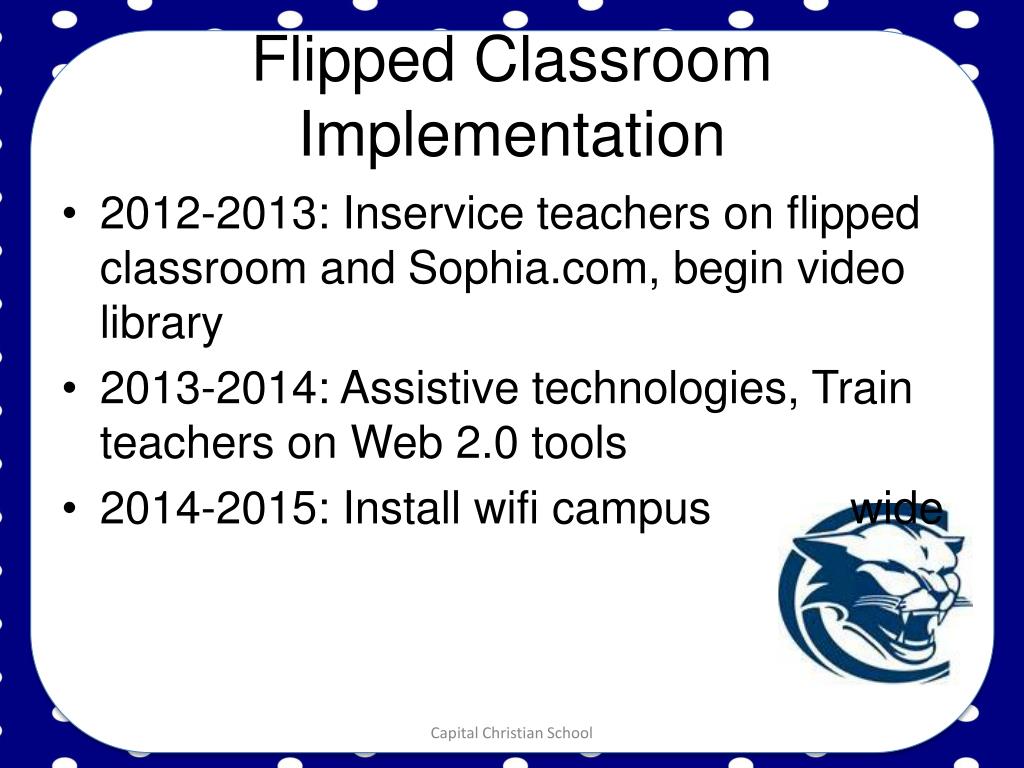 Flipped Classroom Implementation

• 2012-2013: Inservice teachers on flipped classroom and Sophia.com, begin video library

• 2013-2014: Assistive technologies, Train teachers on Web 2.0 tools

• 2014-2015: Install wifi campus wide

Capital Christian School